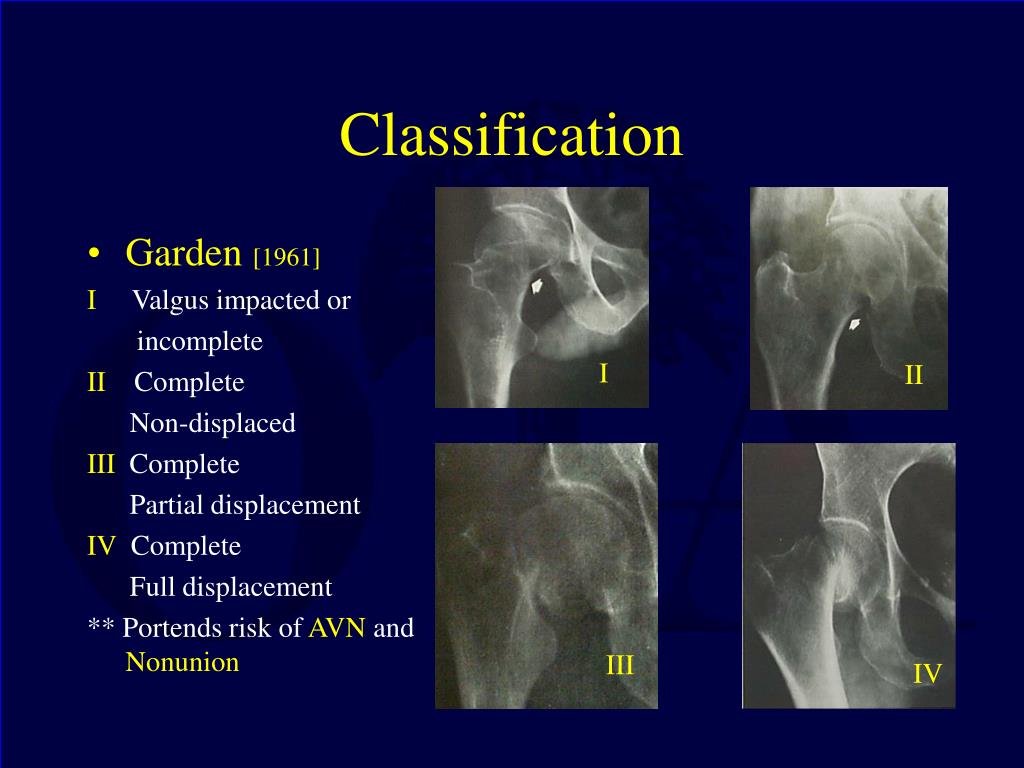 Classification

• Garden [1961]

I Valgus impacted or incomplete

II Complete Non-displaced

III Complete Partial displacement

IV Complete Full displacement

** Portends risk of AVN and Nonunion

I

II

III

IV